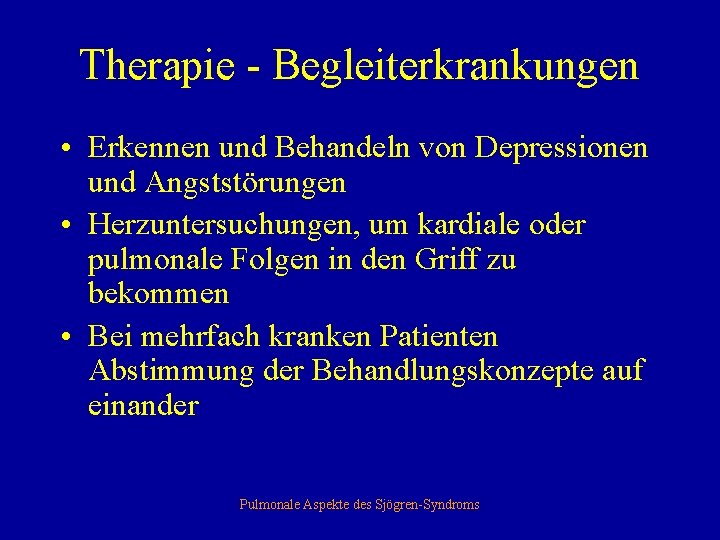 Therapie - Begleiterkrankungen

• Erkennen und Behandeln von Depressionen und Angststörungen

• Herzuntersuchungen, um kardiale oder pulmonale Folgen in den Griff zu bekommen

• Bei mehrfach kranken Patienten Abstimmung der Behandlungskonzepte auf einander

Pulmonale Aspekte des Sjögren-Syndroms